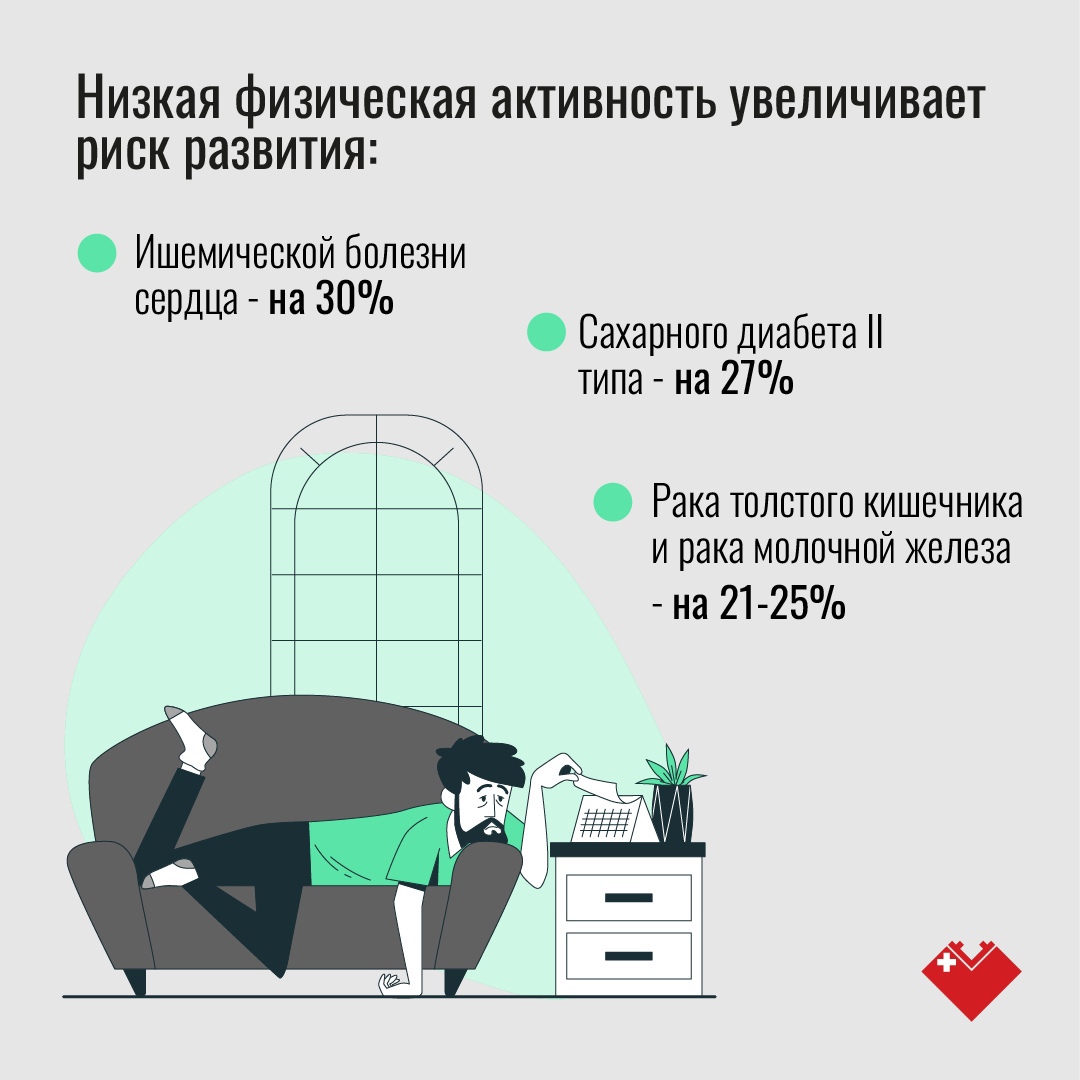 Низкая физическая активность увеличивает риск развития:

Ишемической болезни сердца - на 30%

Сахарного диабета II типа - на 27%

Рака толстого кишечника и рака молочной железа - на 21-25%